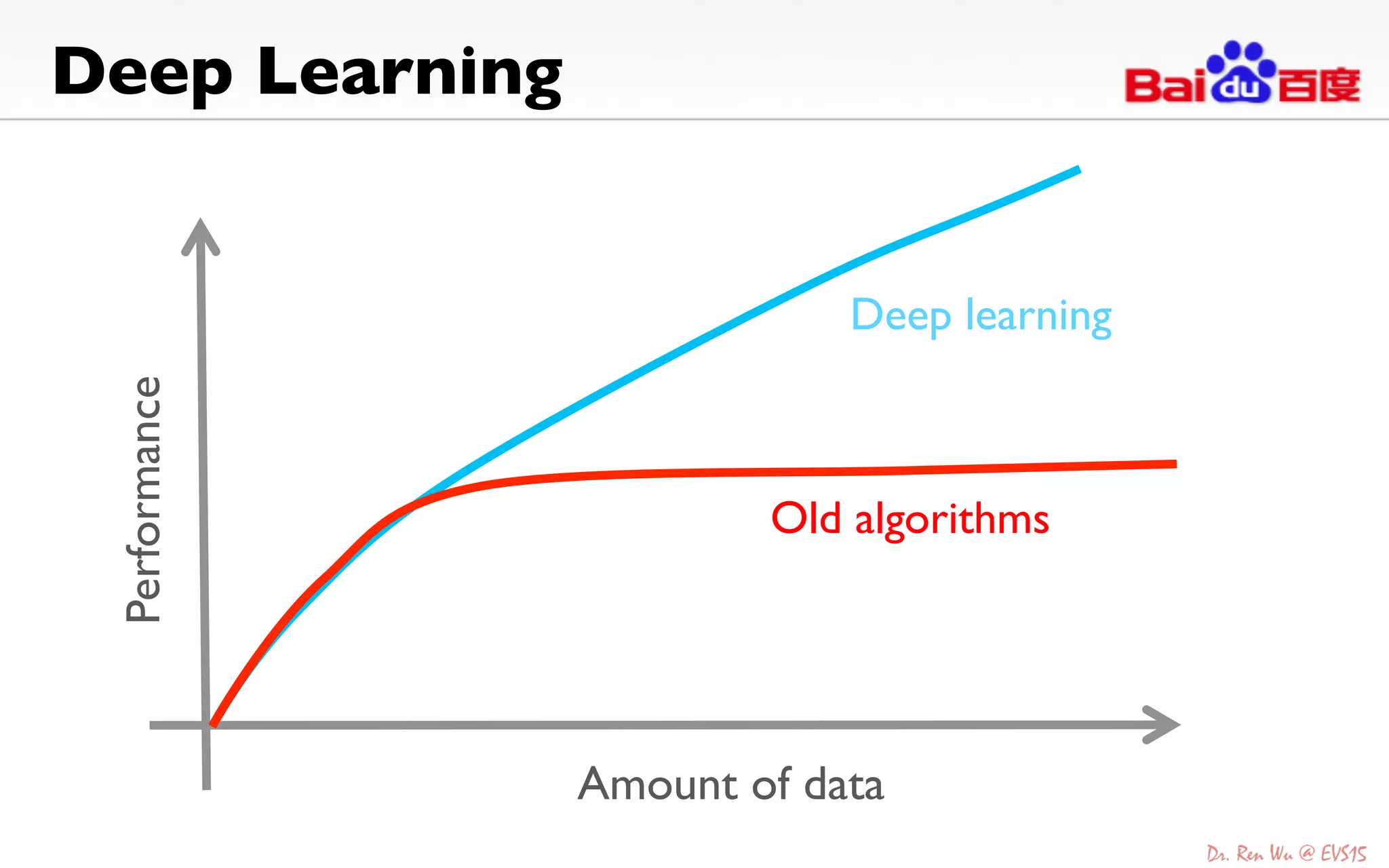 Deep Learning

Bai du 百度

Deep learning

Old algorithms

Performance

Amount of data

Dr. Ren Wu @ EVS15